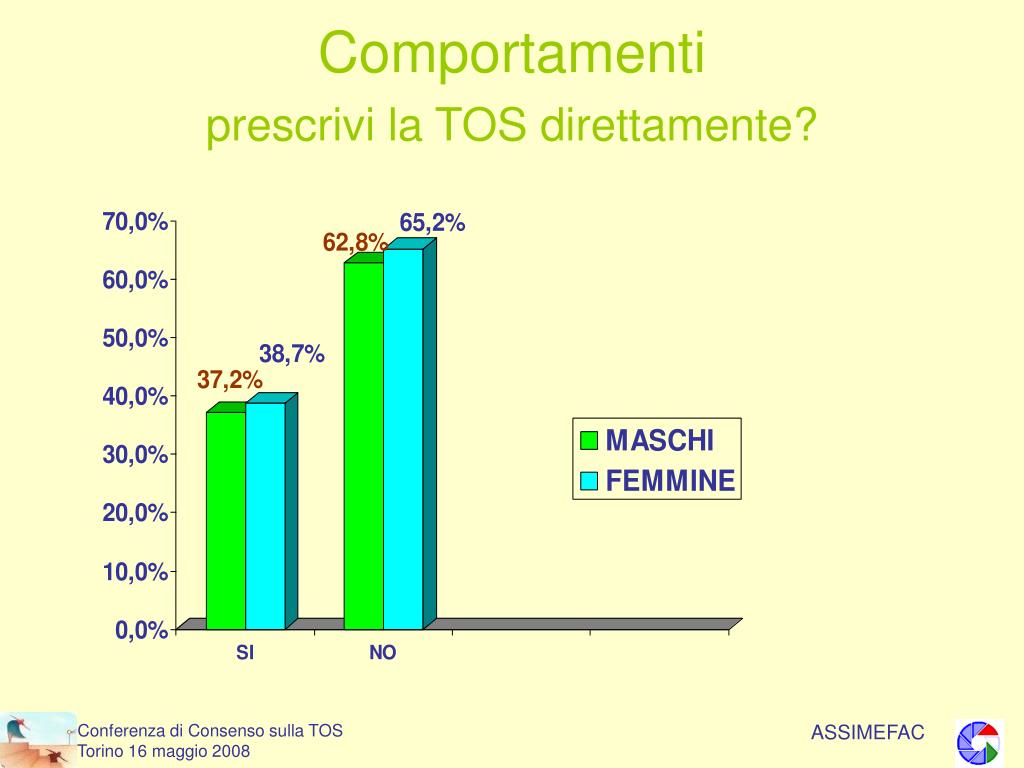 Comportamenti

prescrivi la TOS direttamente?

70,0%
60,0%
50,0%
40,0%
30,0%
20,0%
10,0%
0,0%

37,2%
38,7%
62,8%
65,2%

SI
NO

MASCHI
FEMMINE

Conferenza di Consenso sulla TOS
Torino 16 maggio 2008

ASSIMEFAC